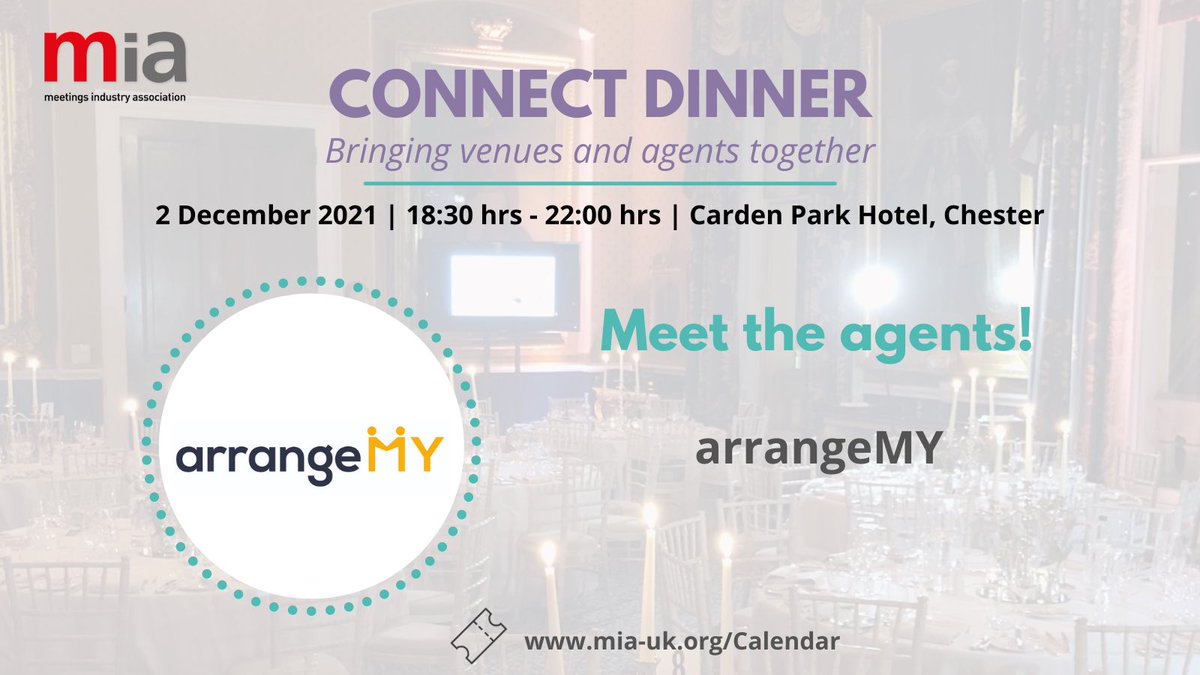 mia
meetings industry association

CONNECT DINNER
Bringing venues and agents together

2 December 2021 | 18:30 hrs - 22:00 hrs | Carden Park Hotel, Chester

arrangeMY

Meet the agents!

arrangeMY

www.mia-uk.org/Calendar